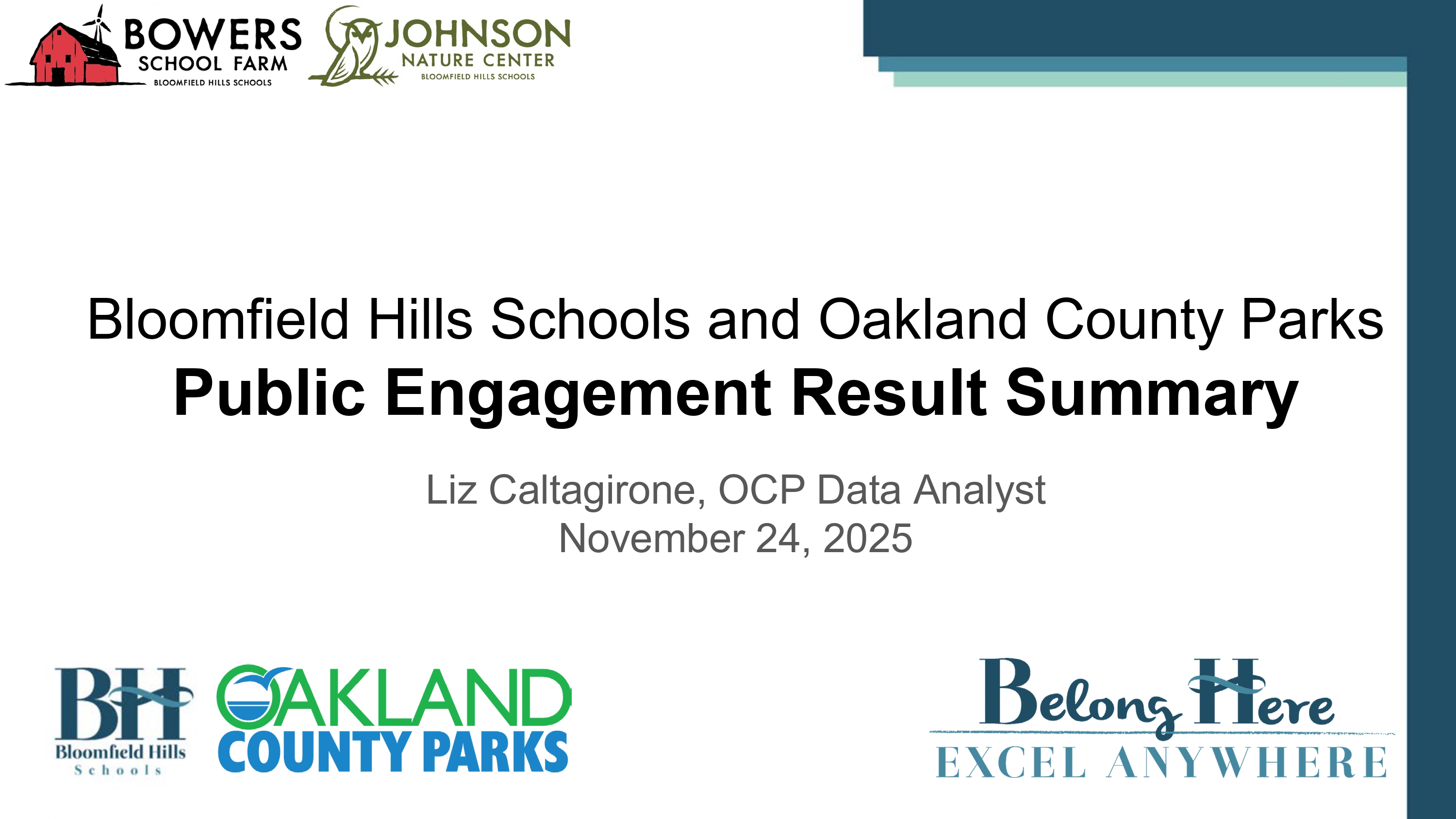 BOWERS
SCHOOL FARM
BLOOMFIELD HILLS SCHOOLS

JOHNSON
NATURE CENTER
BLOOMFIELD HILLS SCHOOLS

Bloomfield Hills Schools and Oakland County Parks
Public Engagement Result Summary

Liz Caltagirone, OCP Data Analyst
November 24, 2025

BH
Bloomfield Hills
Schools

OAKLAND
COUNTY PARKS

Belong Here
EXCEL ANYWHERE